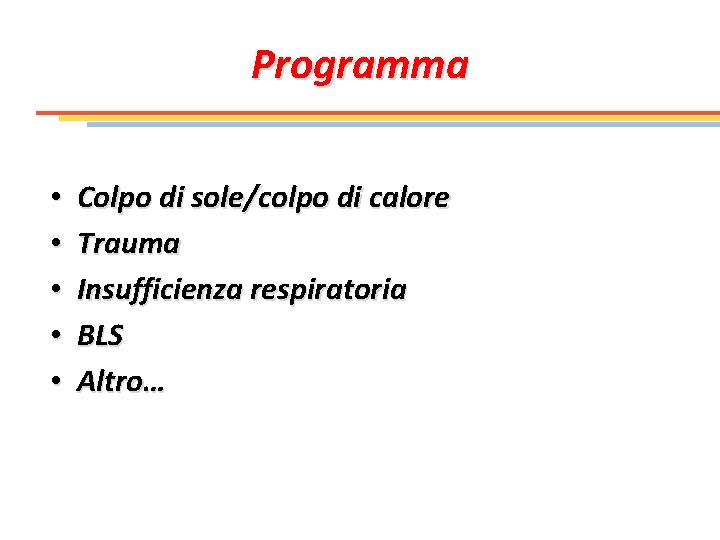 Programma

• Colpo di sole/colpo di calore
• Trauma
• Insufficienza respiratoria
• BLS
• Altro…